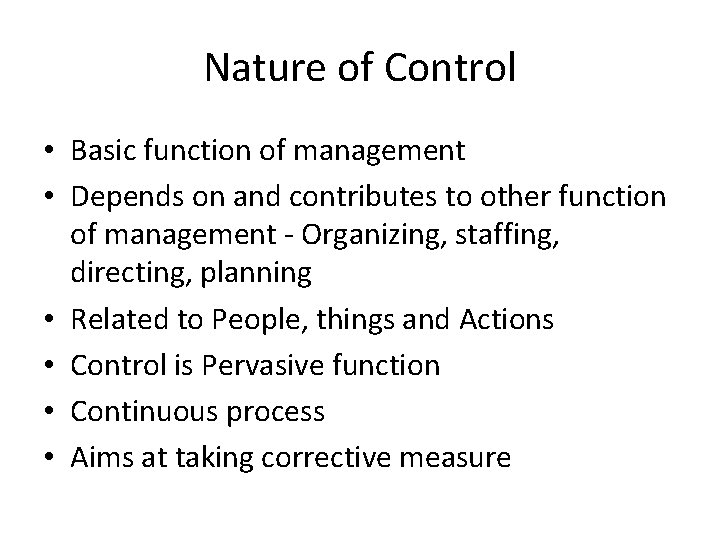 Nature of Control

• Basic function of management
• Depends on and contributes to other function of management - Organizing, staffing, directing, planning
• Related to People, things and Actions
• Control is Pervasive function
• Continuous process
• Aims at taking corrective measure